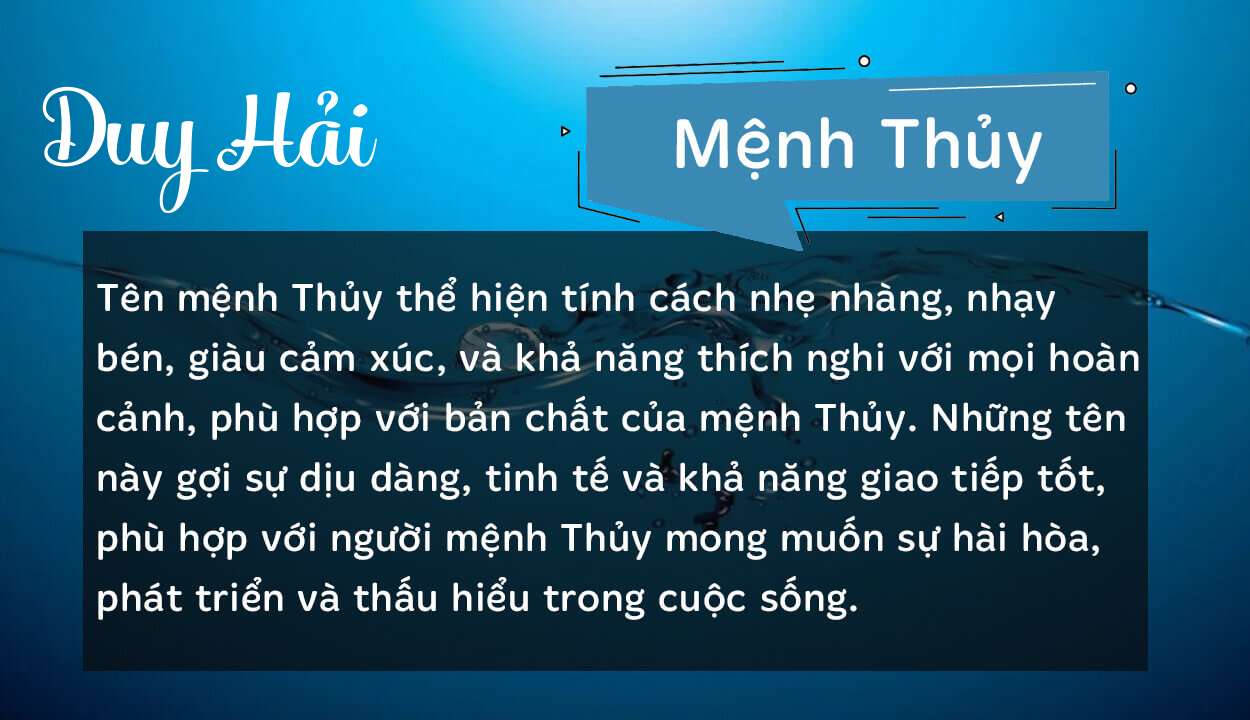 Duy Hải

Mệnh Thủy

Tên mệnh Thủy thể hiện tính cách nhẹ nhàng, nhạy bén, giàu cảm xúc, và khả năng thích nghi với mọi hoàn cảnh, phù hợp với bản chất của mệnh Thủy. Những tên này gợi sự dịu dàng, tinh tế và khả năng giao tiếp tốt, phù hợp với người mệnh Thủy mong muốn sự hài hòa, phát triển và thấu hiểu trong cuộc sống.